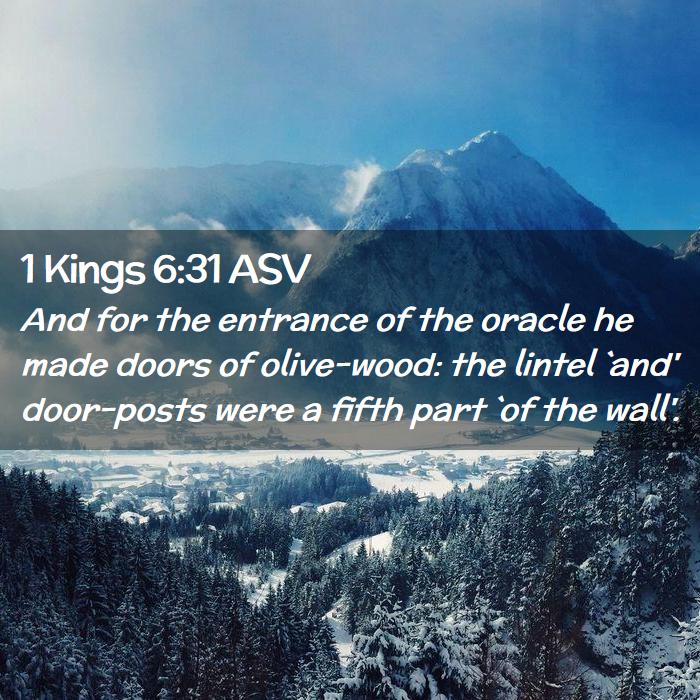 1 Kings 6:31 ASV

And for the entrance of the oracle he made doors of olive-wood: the lintel `and' door-posts were a fifth part `of the wall'.